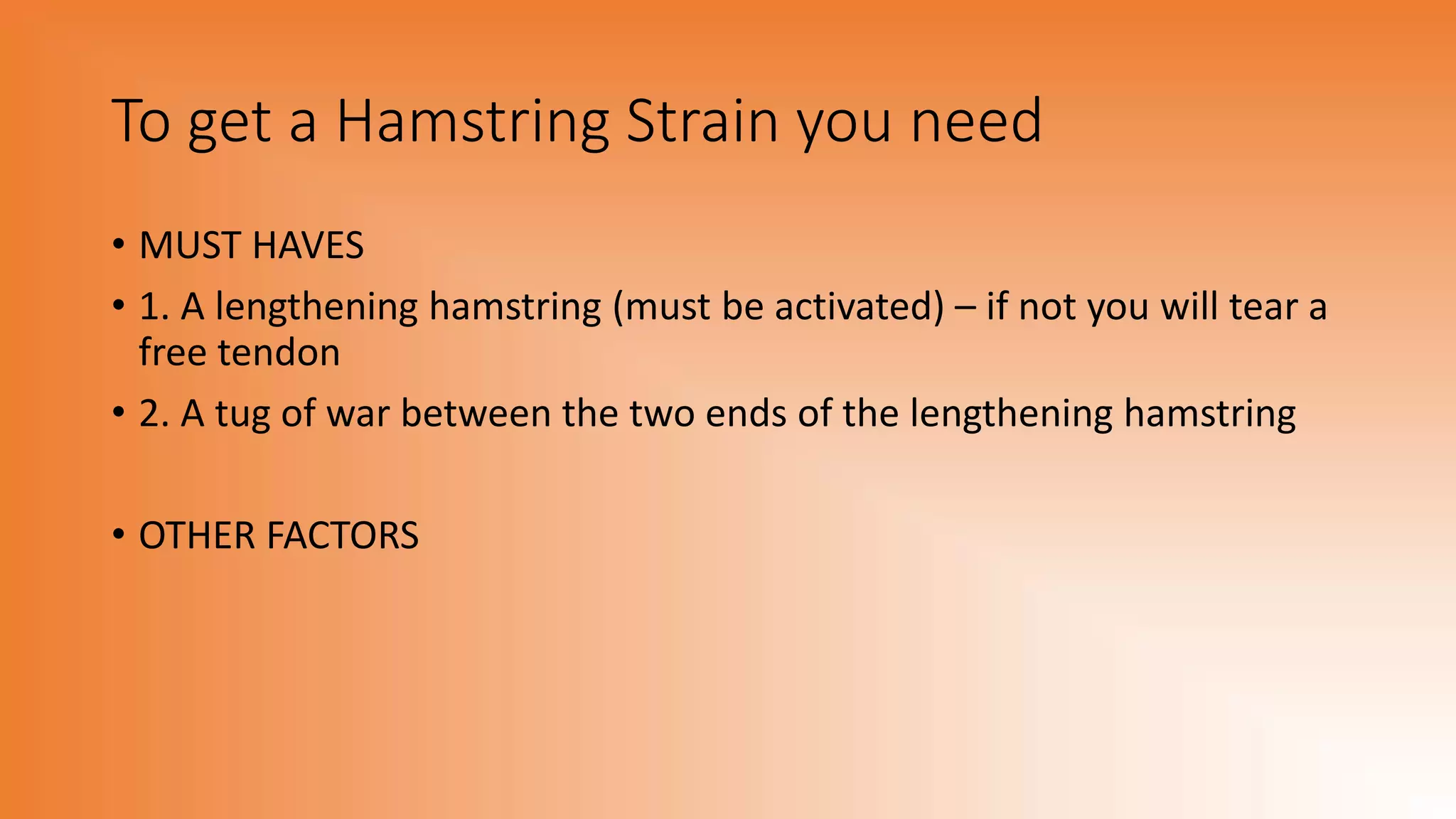 To get a Hamstring Strain you need

• MUST HAVES
• 1. A lengthening hamstring (must be activated) – if not you will tear a free tendon
• 2. A tug of war between the two ends of the lengthening hamstring

• OTHER FACTORS